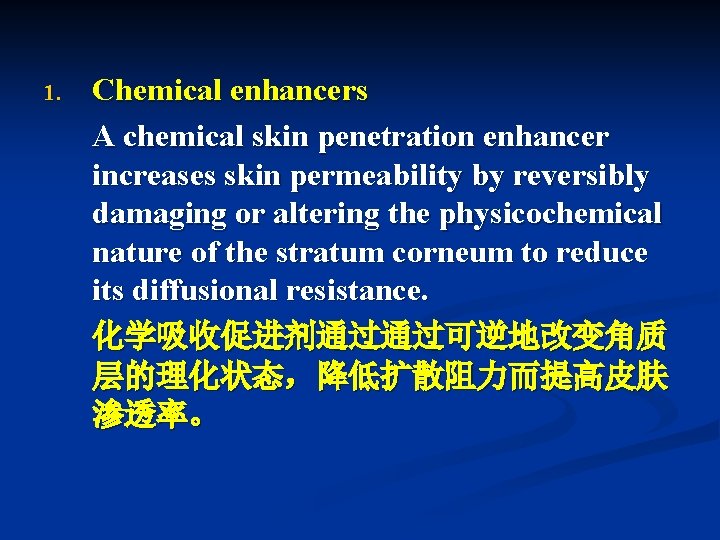 1. Chemical enhancers

A chemical skin penetration enhancer increases skin permeability by reversibly damaging or altering the physicochemical nature of the stratum corneum to reduce its diffusional resistance.

化学吸收促进剂通过通过可逆地改变角质层的理化状态，降低扩散阻力而提高皮肤渗透率。